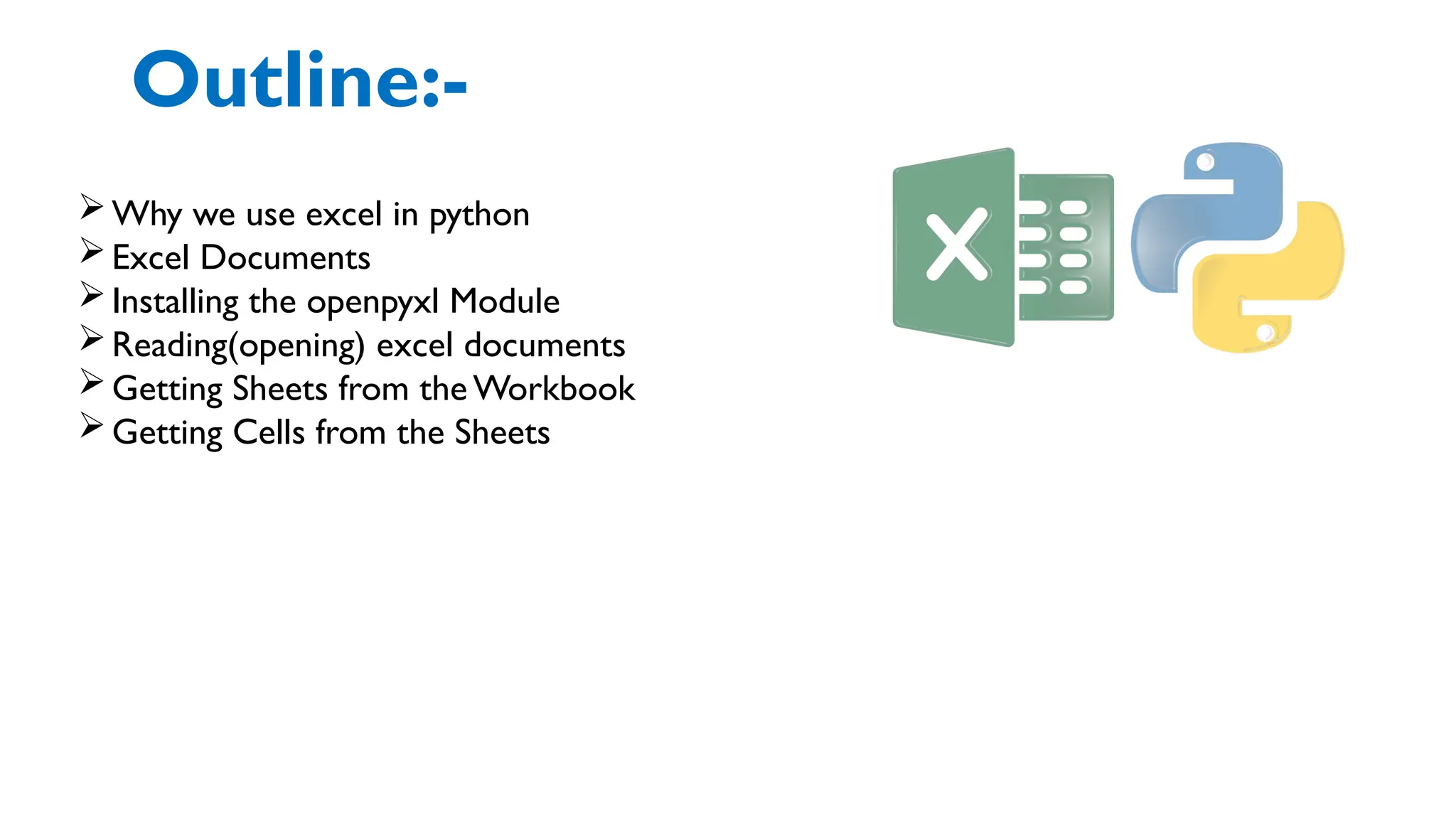 Outline:-

➢ Why we use excel in python
➢ Excel Documents
➢ Installing the openpyxl Module
➢ Reading(opening) excel documents
➢ Getting Sheets from the Workbook
➢ Getting Cells from the Sheets

X